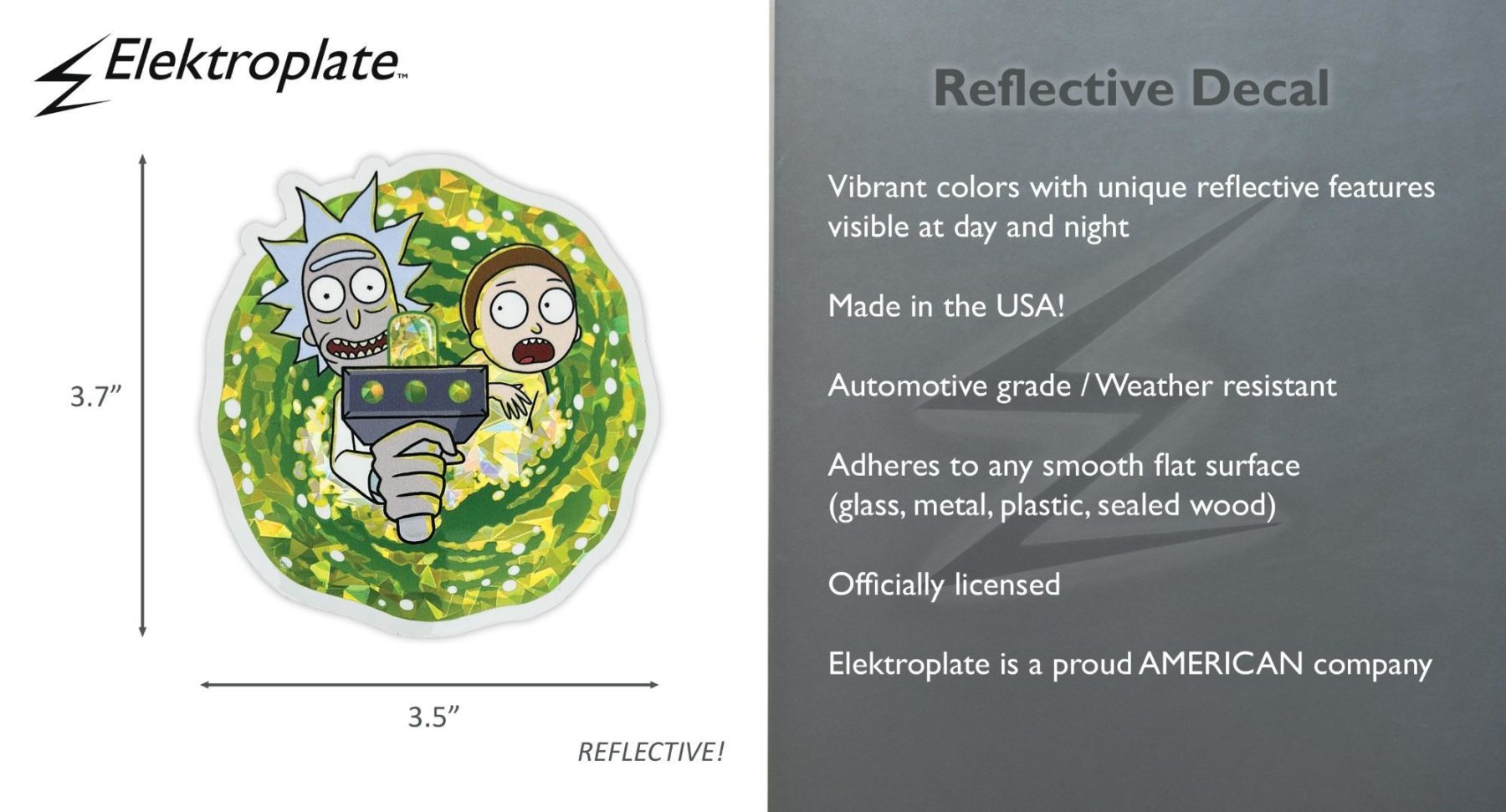 Elektroplate™

3.7”

3.5”

REFLECTIVE!

Reflective Decal

Vibrant colors with unique reflective features visible at day and night

Made in the USA!

Automotive grade / Weather resistant

Adheres to any smooth flat surface (glass, metal, plastic, sealed wood)

Officially licensed

Elektroplate is a proud AMERICAN company